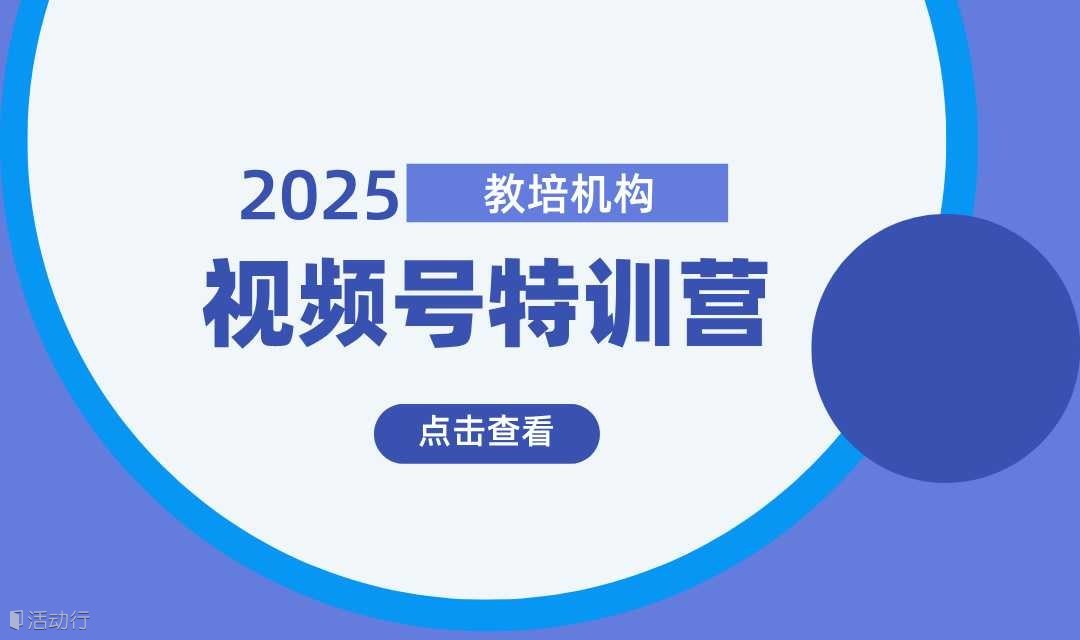 2025 教培机构
视频号特训营
点击查看
活动行